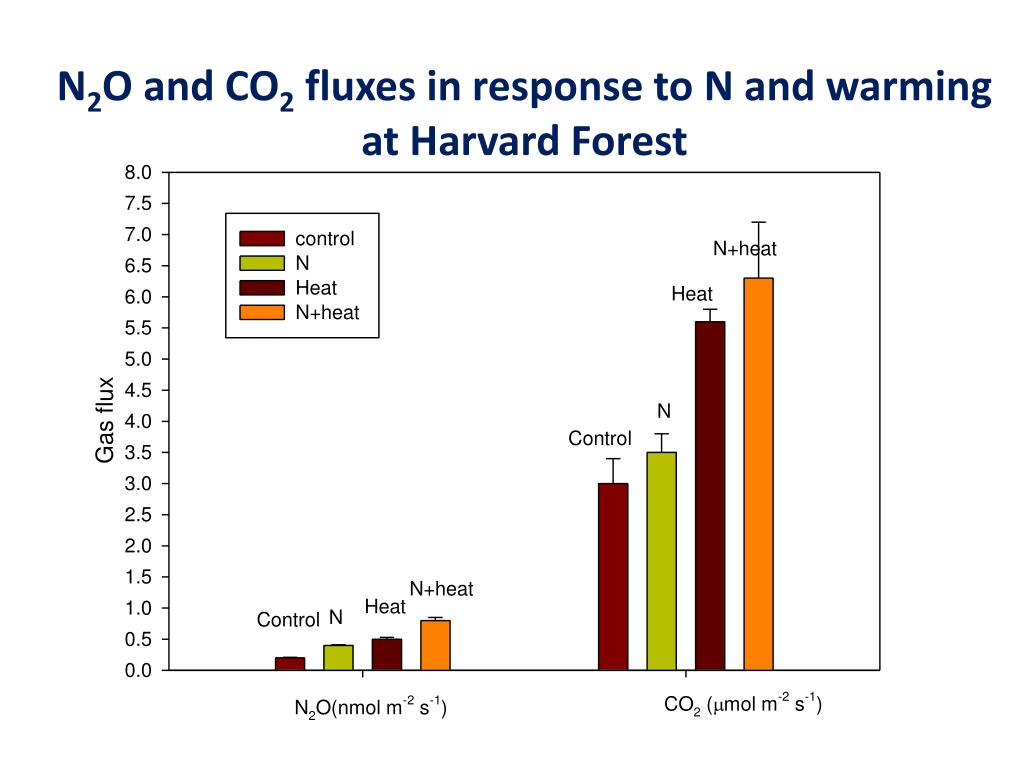 $N_2O$ and $CO_2$ fluxes in response to N and warming at Harvard Forest

8.0
7.5
7.0
6.5
6.0
5.5
5.0
4.5
4.0
3.5
3.0
2.5
2.0
1.5
1.0
0.5
0.0

Gas flux

control
N
Heat
N+heat

Control
N
Heat
N+heat

Control
N
Heat
N+heat

$N_2O$(nmol $m^{-2}$ $s^{-1}$)

$CO_2$ ($\mu$mol $m^{-2}$ $s^{-1}$)